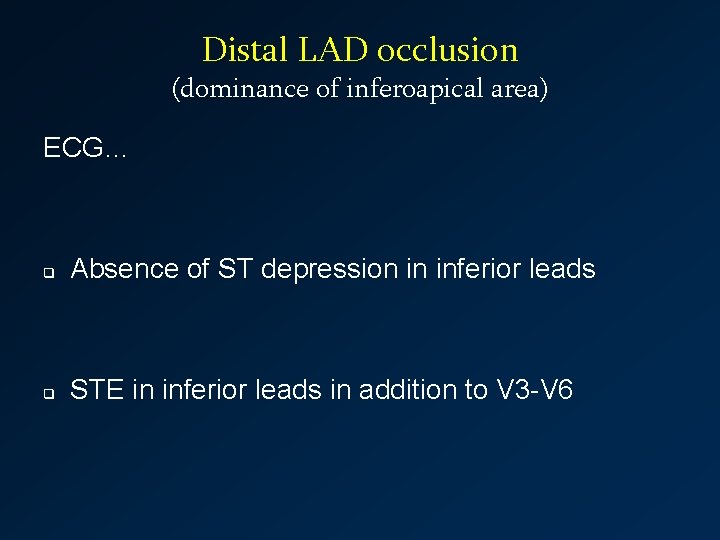 Distal LAD occlusion
(dominance of inferoapical area)

ECG…

❑ Absence of ST depression in inferior leads

❑ STE in inferior leads in addition to V3-V6